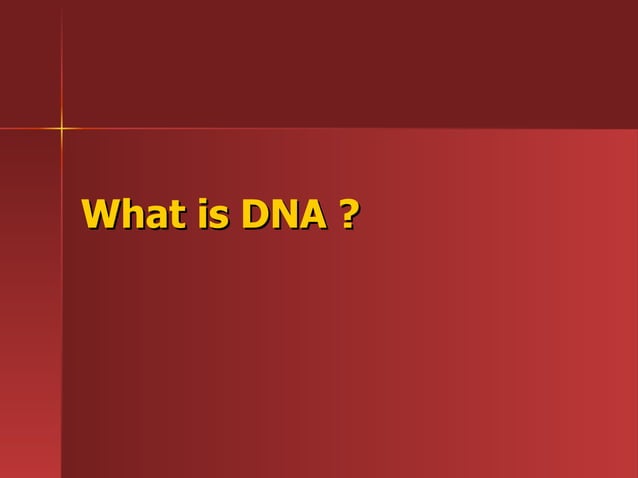 What is DNA ?